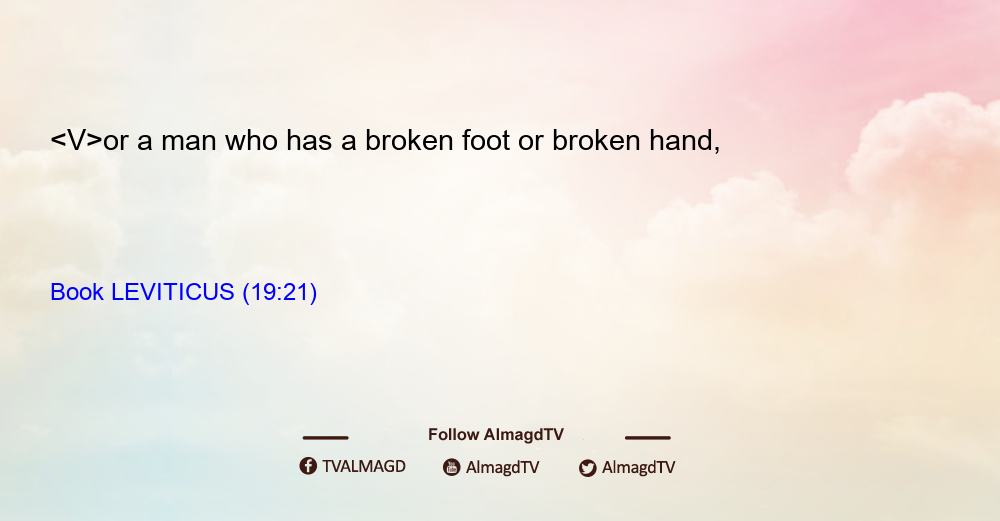 <V>or a man who has a broken foot or broken hand,

Book LEVITICUS (19:21)

Follow AlmagdTV

TVALMAGD AlmagdTV AlmagdTV